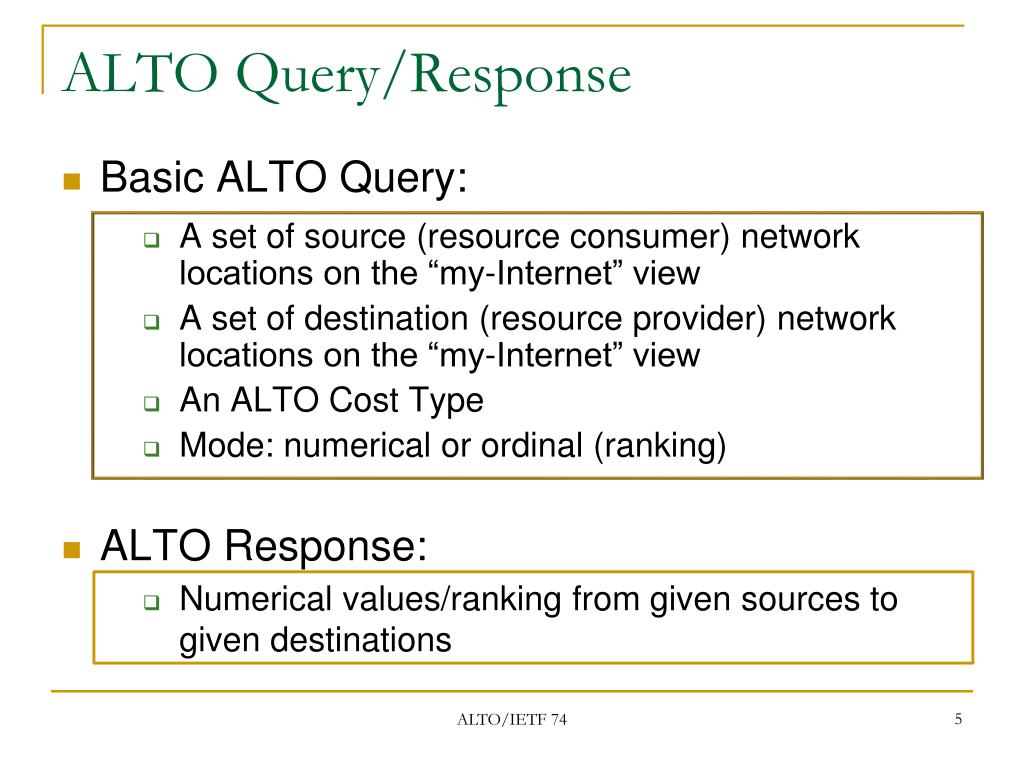 ALTO Query/Response

Basic ALTO Query:

A set of source (resource consumer) network locations on the “my-Internet” view

A set of destination (resource provider) network locations on the “my-Internet” view

An ALTO Cost Type

Mode: numerical or ordinal (ranking)

ALTO Response:

Numerical values/ranking from given sources to given destinations

ALTO/IETF 74

5